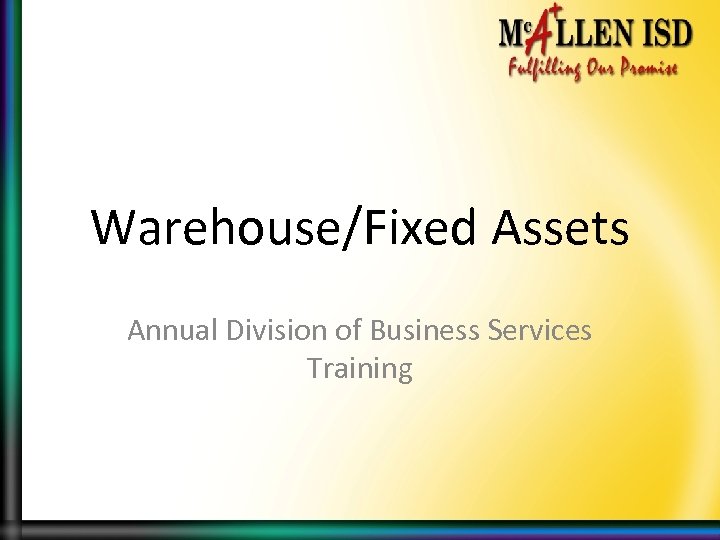 McALLEN ISD
Fulfilling Our Promise

Warehouse/Fixed Assets

Annual Division of Business Services Training